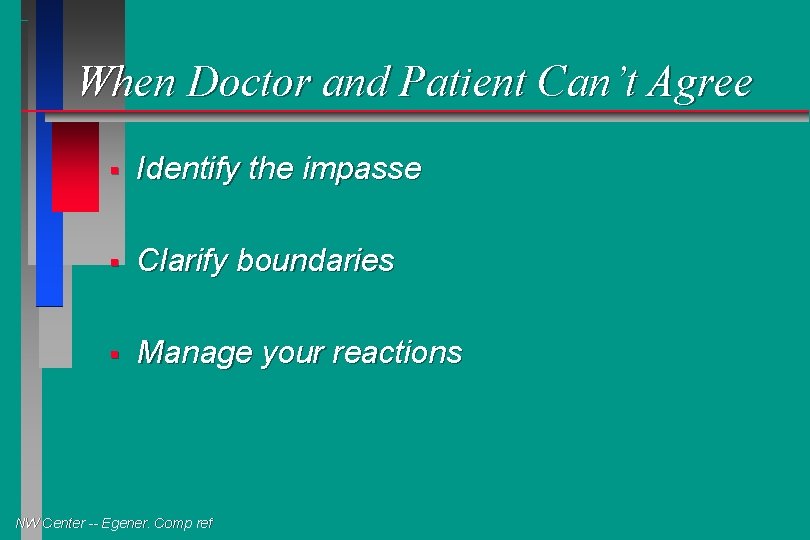 When Doctor and Patient Can't Agree

- Identify the impasse
- Clarify boundaries
- Manage your reactions

NW Center -- Egener. Comp ref